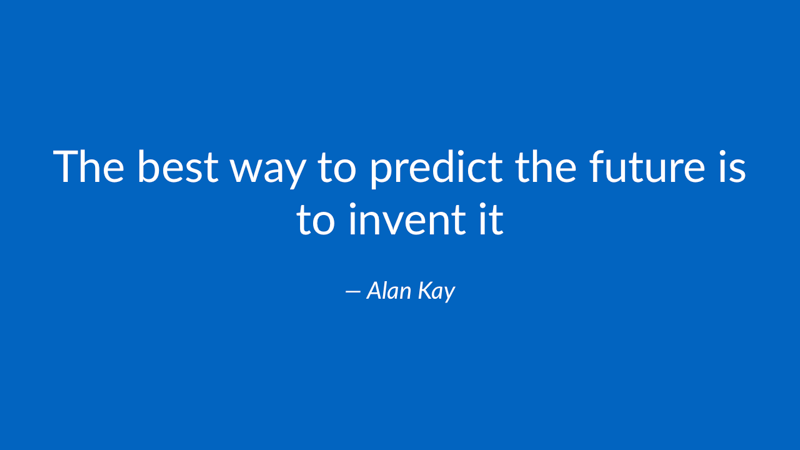 The best way to predict the future is to invent it

— Alan Kay